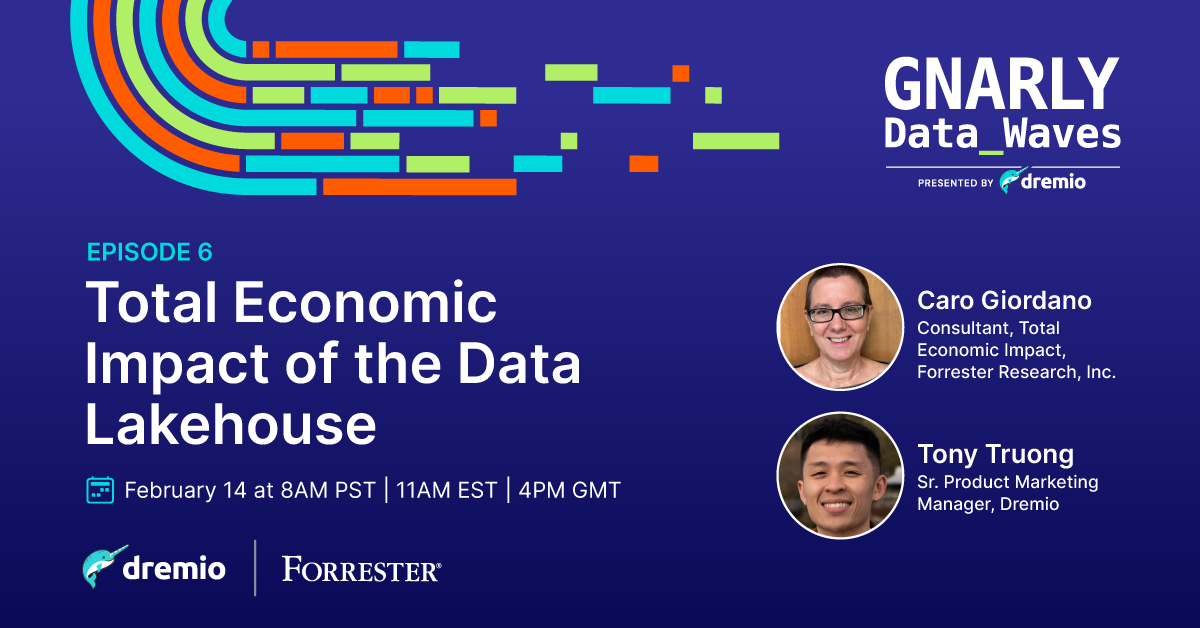 GNARLY
Data_Waves
PRESENTED BY dremio

EPISODE 6
Total Economic Impact of the Data Lakehouse

February 14 at 8AM PST | 11AM EST | 4PM GMT

dremio | FORRESTER®

Caro Giordano
Consultant, Total Economic Impact, Forrester Research, Inc.

Tony Truong
Sr. Product Marketing Manager, Dremio